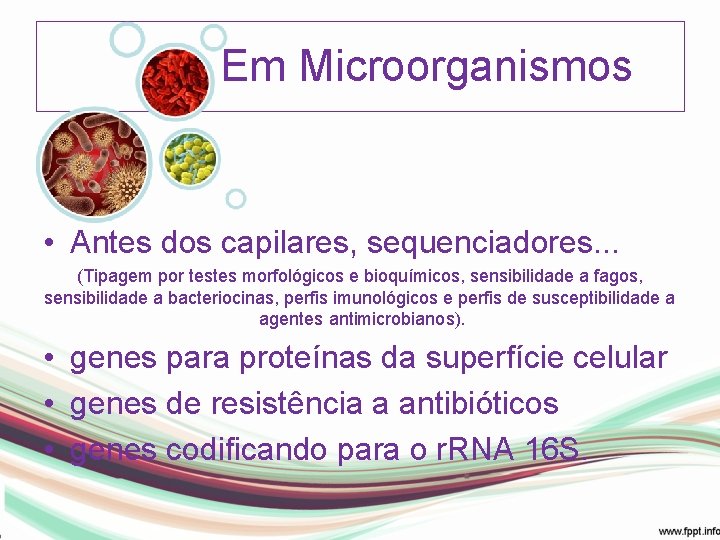 Em Microorganismos

• Antes dos capilares, sequenciadores...

(Tipagem por testes morfológicos e bioquímicos, sensibilidade a fagos, sensibilidade a bacteriocinas, perfis imunológicos e perfis de susceptibilidade a agentes antimicrobianos).

• genes para proteínas da superfície celular
• genes de resistência a antibióticos
• genes codificando para o rRNA 16S.

www.fppt.info